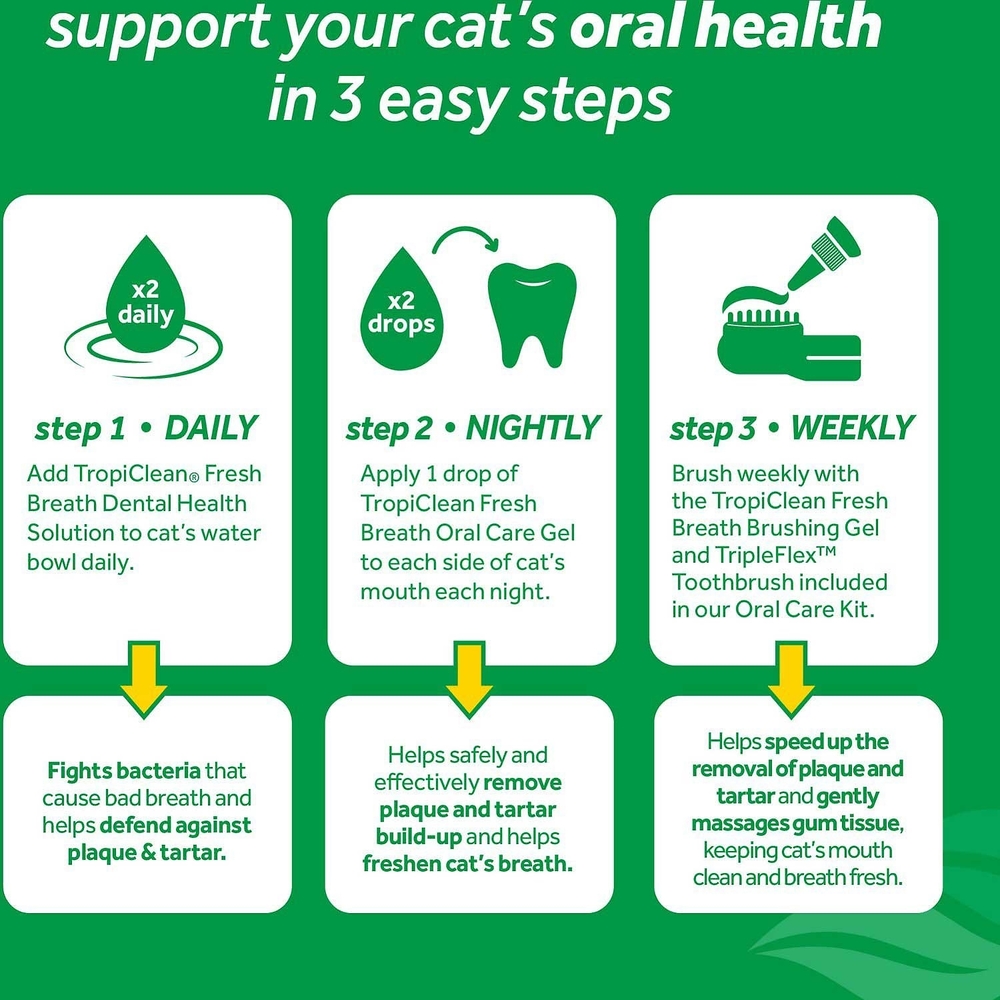 support your cat's oral health in 3 easy steps

x2 daily

step 1 • DAILY

Add TropiClean® Fresh Breath Dental Health Solution to cat's water bowl daily.

Fights bacteria that cause bad breath and helps defend against plaque & tartar.

x2 drops

step 2 • NIGHTLY

Apply 1 drop of TropiClean Fresh Breath Oral Care Gel to each side of cat's mouth each night.

Helps safely and effectively remove plaque and tartar build-up and helps freshen cat's breath.

step 3 • WEEKLY

Brush weekly with the TropiClean Fresh Breath Brushing Gel and TripleFlex™ Toothbrush included in our Oral Care Kit.

Helps speed up the removal of plaque and tartar and gently massages gum tissue, keeping cat's mouth clean and breath fresh.